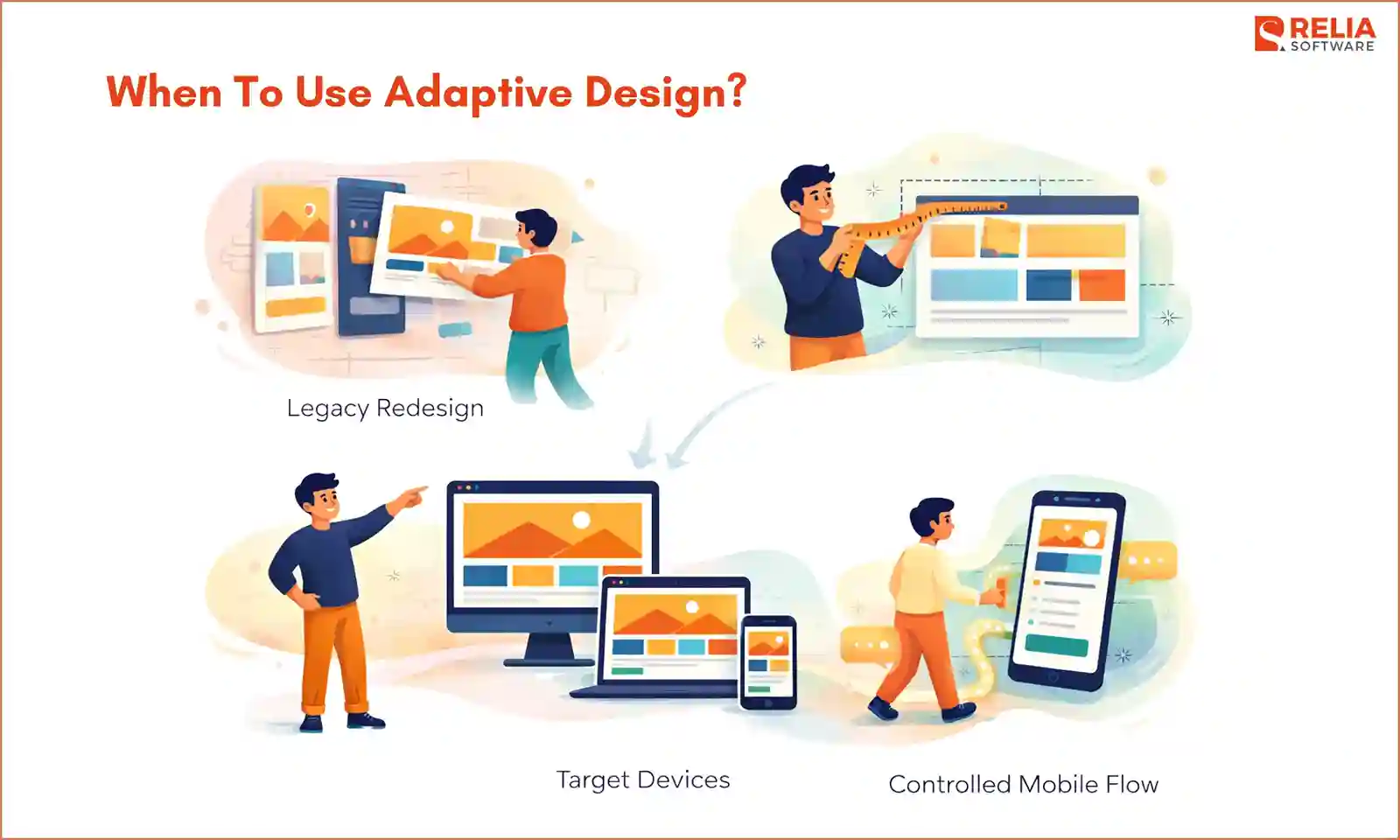 RELIA SOFTWARE

When To Use Adaptive Design?

Legacy Redesign

Target Devices

Controlled Mobile Flow